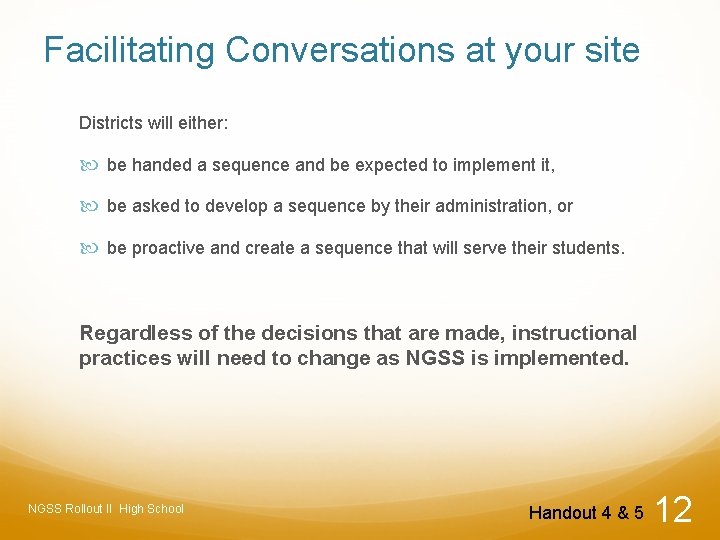 Facilitating Conversations at your site

Districts will either:

be handed a sequence and be expected to implement it,

be asked to develop a sequence by their administration, or

be proactive and create a sequence that will serve their students.

Regardless of the decisions that are made, instructional practices will need to change as NGSS is implemented.

NGSS Rollout II High School

Handout 4 & 5

12